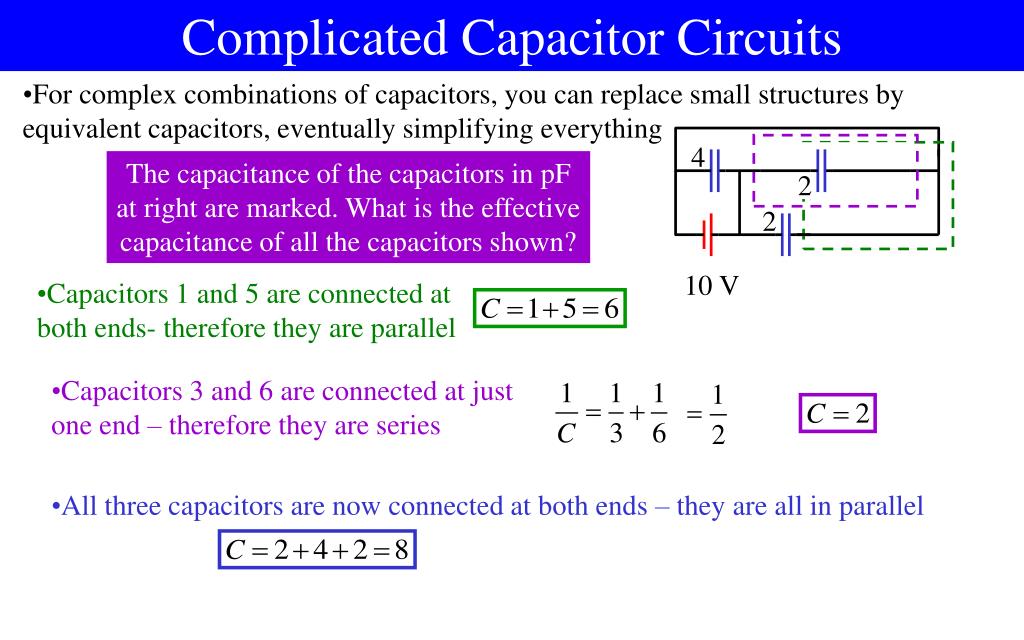 Complicated Capacitor Circuits

•For complex combinations of capacitors, you can replace small structures by equivalent capacitors, eventually simplifying everything

The capacitance of the capacitors in pF at right are marked. What is the effective capacitance of all the capacitors shown?

4

2

2

10 V

•Capacitors 1 and 5 are connected at both ends- therefore they are parallel

$C = 1 + 5 = 6$

•Capacitors 3 and 6 are connected at just one end – therefore they are series

$\frac{1}{C} = \frac{1}{3} + \frac{1}{6} = \frac{1}{2}$

$C = 2$

•All three capacitors are now connected at both ends – they are all in parallel

$C = 2 + 4 + 2 = 8$